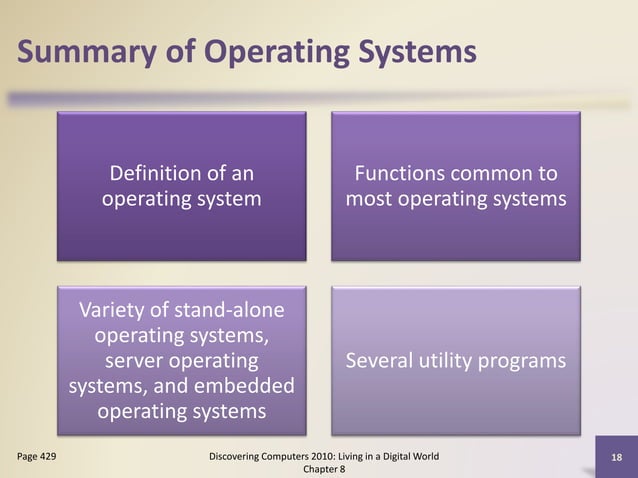 Summary of Operating Systems

Definition of an operating system

Functions common to most operating systems

Variety of stand-alone operating systems, server operating systems, and embedded operating systems

Several utility programs

Page 429

Discovering Computers 2010: Living in a Digital World Chapter 8

18